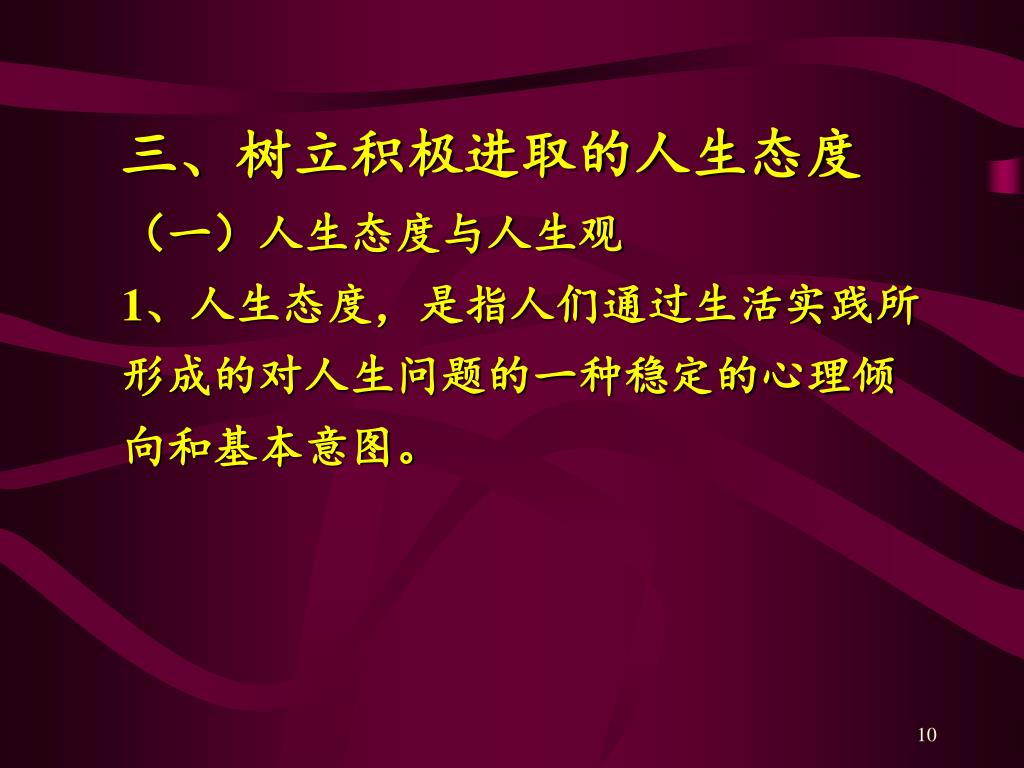 三、树立积极进取的人生态度

（一）人生态度与人生观

1、人生态度，是指人们通过生活实践所形成的对人生问题的一种稳定的心理倾向和基本意图。

10